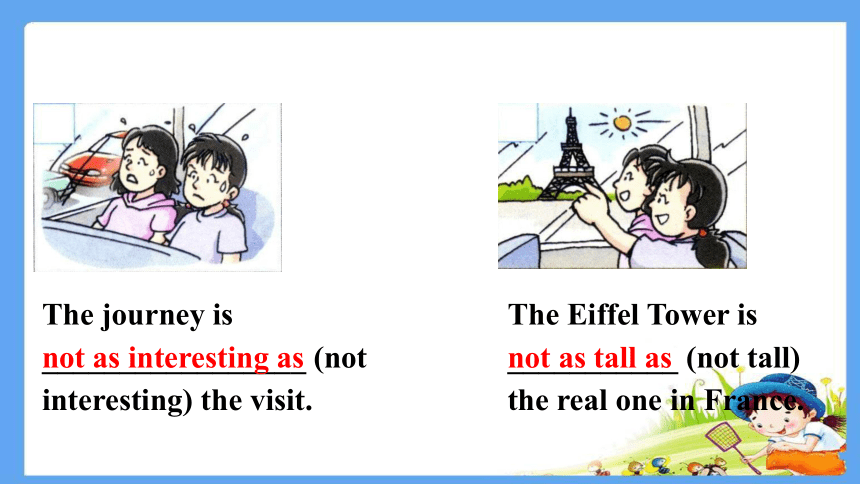 The journey is not as interesting as (not interesting) the visit.

The Eiffel Tower is not as tall as (not tall) the real one in France.